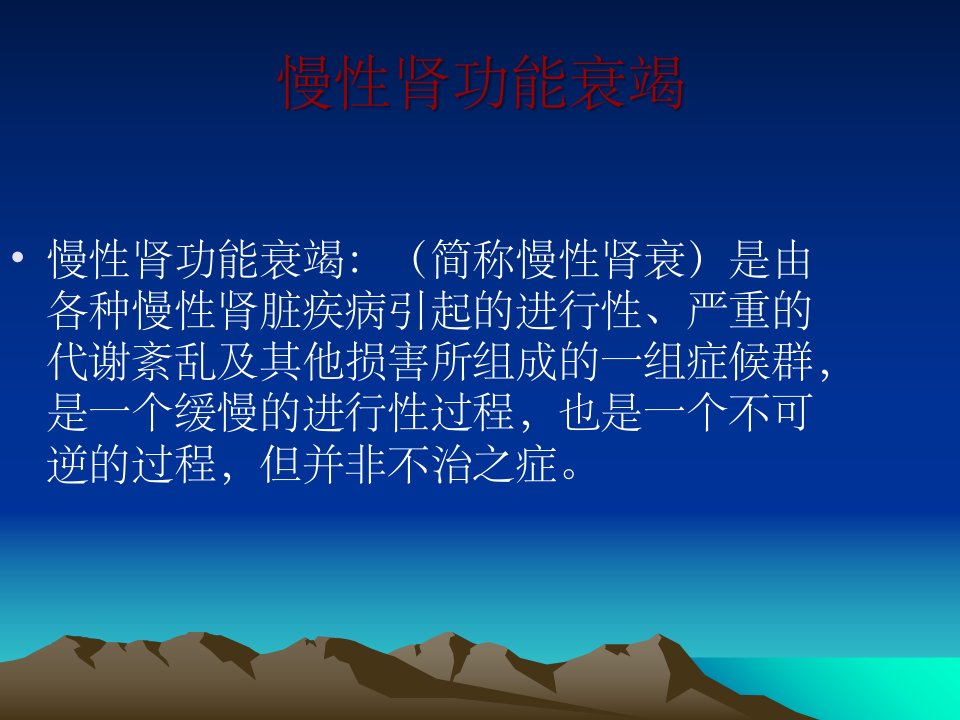 慢性肾功能衰竭

• 慢性肾功能衰竭：（简称慢性肾衰）是由各种慢性肾脏疾病引起的进行性、严重的代谢紊乱及其他损害所组成的一组症候群，是一个缓慢的进行性过程，也是一个不可逆的过程，但并非不治之症。